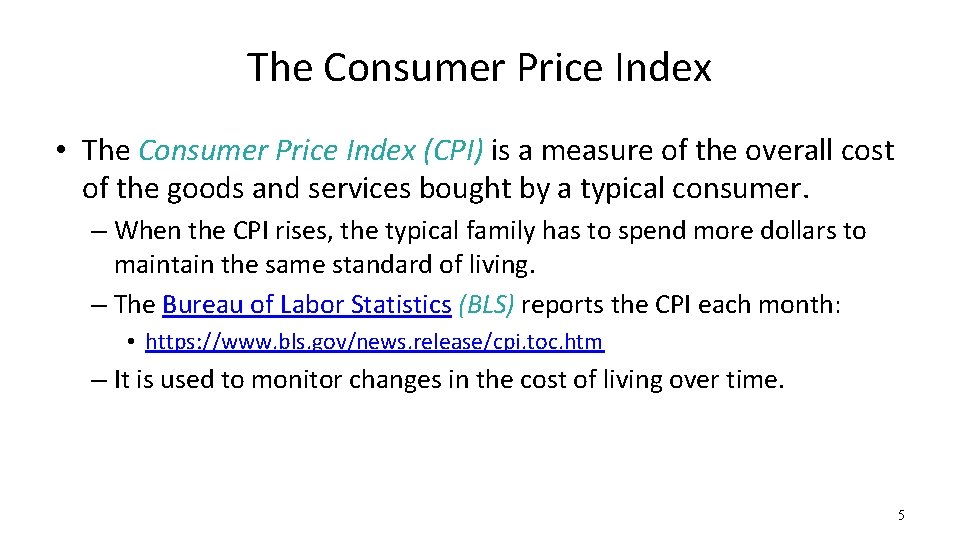 The Consumer Price Index

• The Consumer Price Index (CPI) is a measure of the overall cost of the goods and services bought by a typical consumer.

– When the CPI rises, the typical family has to spend more dollars to maintain the same standard of living.

– The Bureau of Labor Statistics (BLS) reports the CPI each month:

• https://www.bls.gov/news.release/cpi.toc.htm

– It is used to monitor changes in the cost of living over time.

5